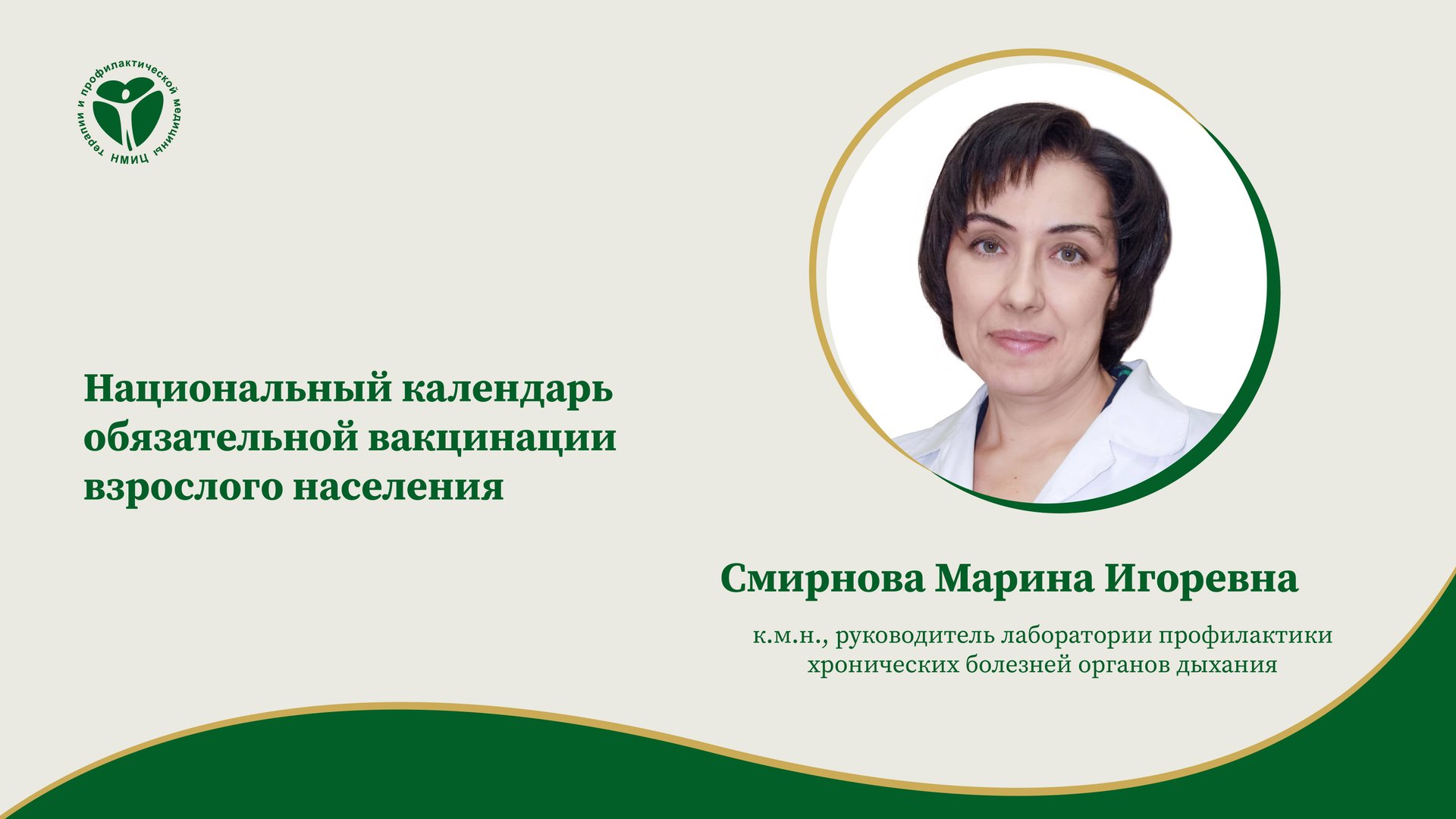 НМИЦ терапии и профилактической медицины

Национальный календарь обязательной вакцинации взрослого населения

Смирнова Марина Игоревна

к.м.н., руководитель лаборатории профилактики хронических болезней органов дыхания